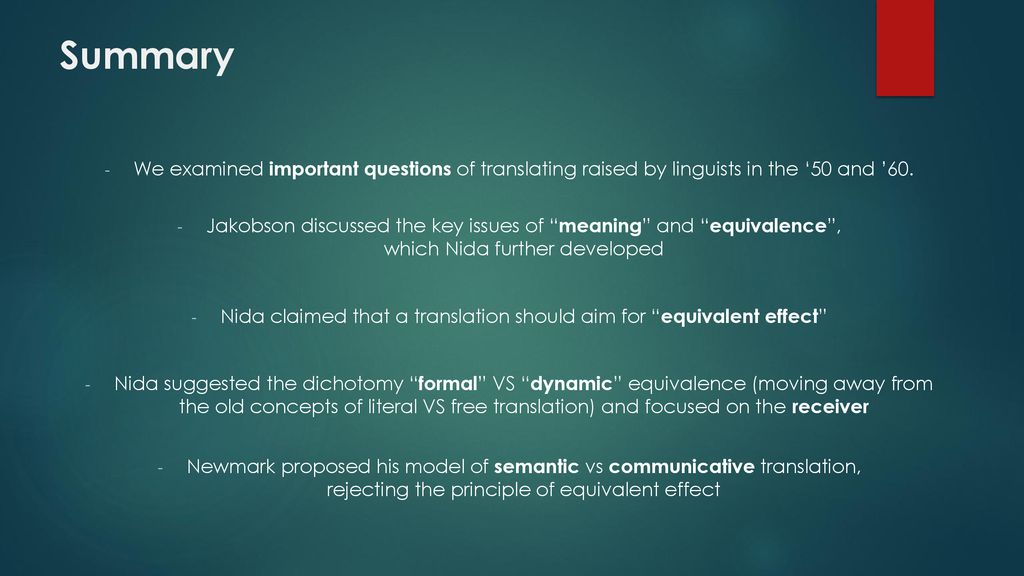 Summary

- We examined important questions of translating raised by linguists in the ‘50 and ’60.

- Jakobson discussed the key issues of “meaning” and “equivalence”, which Nida further developed

- Nida claimed that a translation should aim for “equivalent effect”

- Nida suggested the dichotomy “formal” VS “dynamic” equivalence (moving away from the old concepts of literal VS free translation) and focused on the receiver

- Newmark proposed his model of semantic vs communicative translation, rejecting the principle of equivalent effect